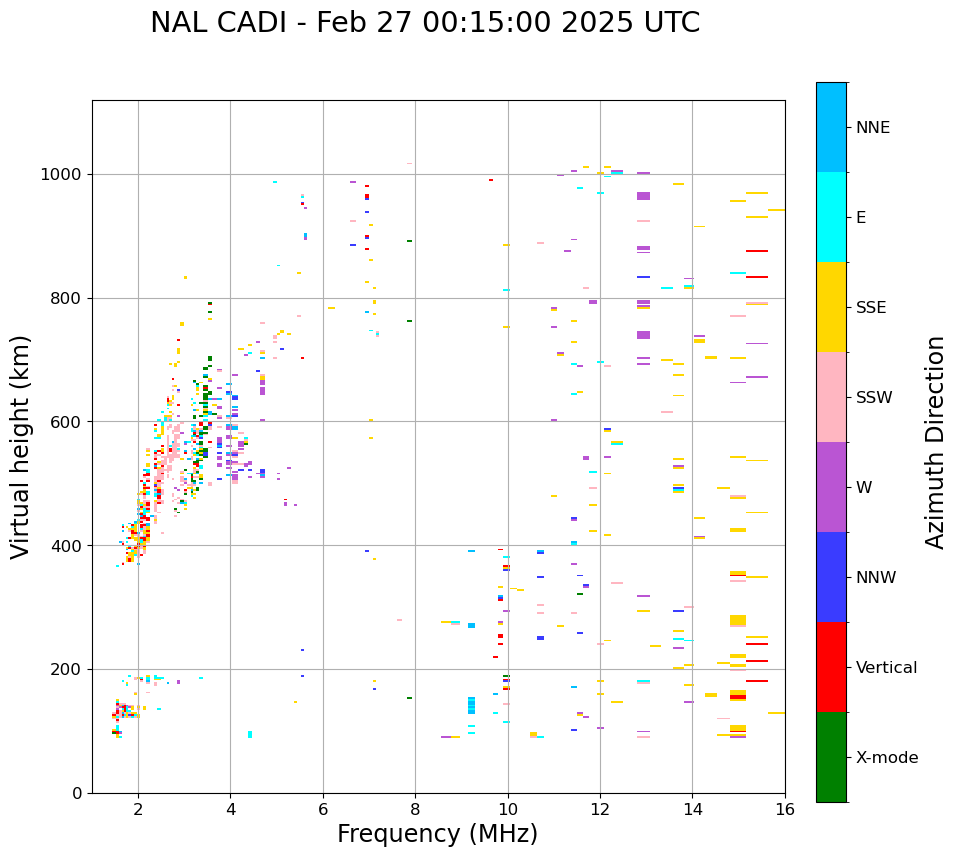 NAL CADI - Feb 27 00:15:00 2025 UTC

Virtual height (km)

1000
800
600
400
200
0

2
4
6
8
10
12
14
16

Frequency (MHz)

NNE
E
SSE
SSW
W
NNW
Vertical
X-mode

Azimuth Direction